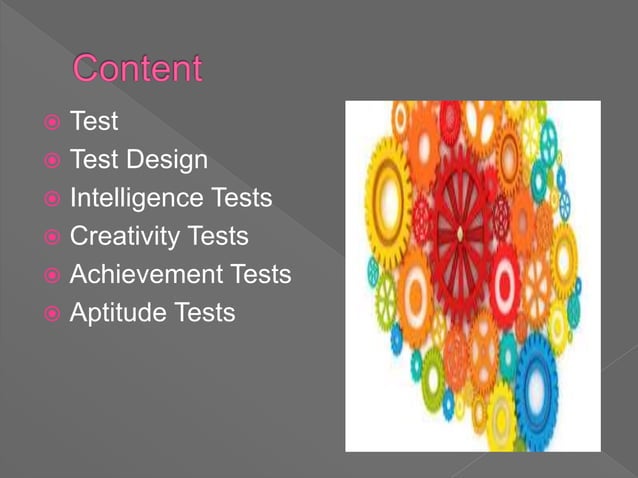 Content

- Test
- Test Design
- Intelligence Tests
- Creativity Tests
- Achievement Tests
- Aptitude Tests